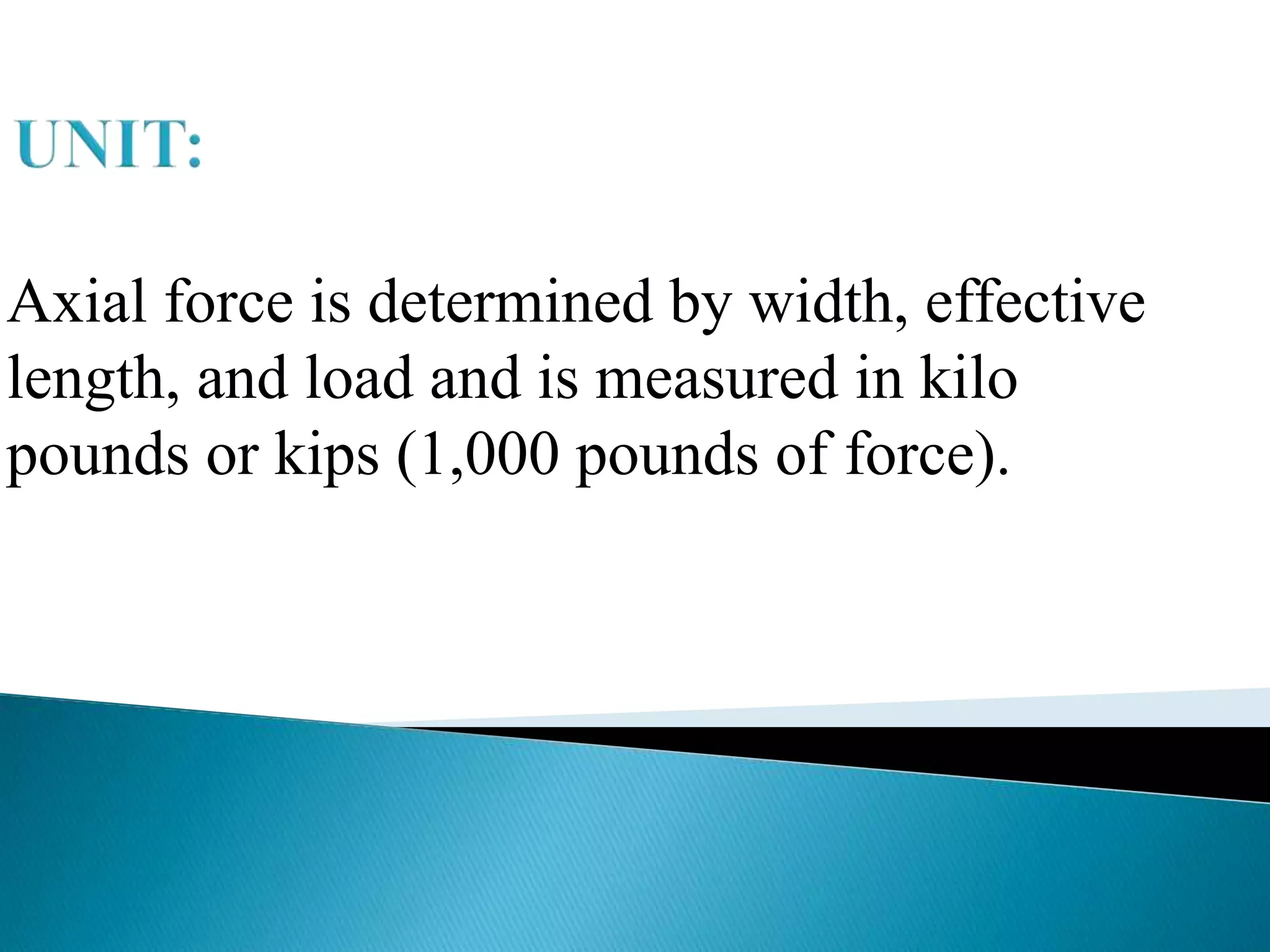 UNIT:

Axial force is determined by width, effective length, and load and is measured in kilo pounds or kips (1,000 pounds of force).